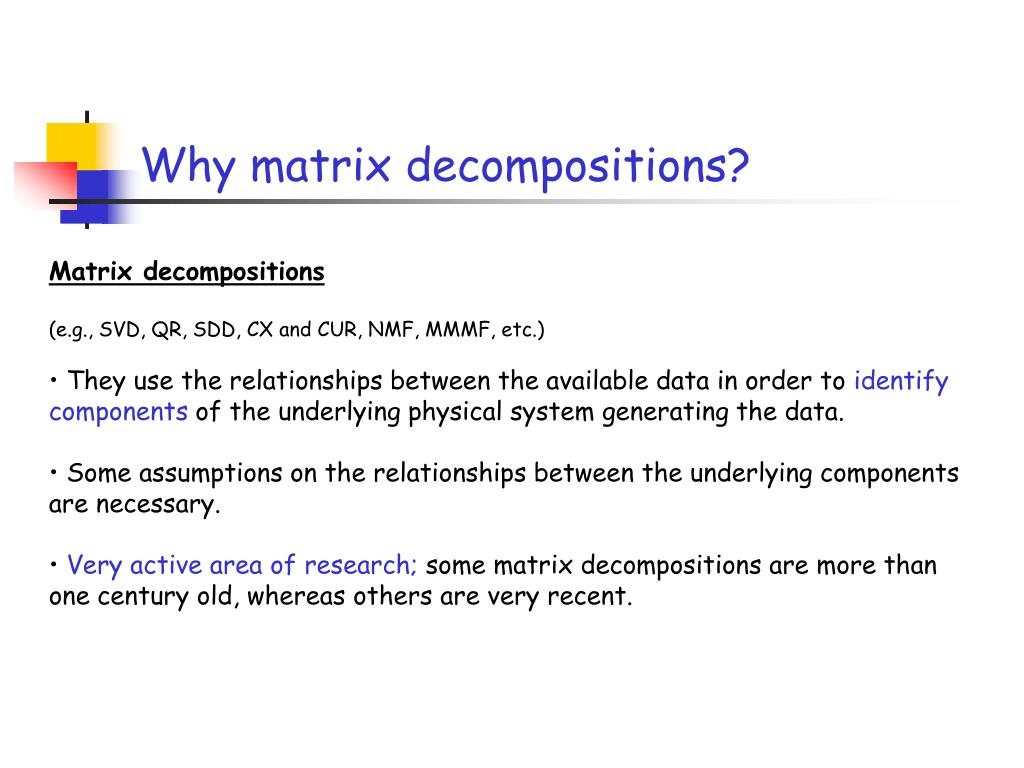 Why matrix decompositions?

Matrix decompositions

(e.g., SVD, QR, SDD, CX and CUR, NMF, MMMF, etc.)

• They use the relationships between the available data in order to identify components of the underlying physical system generating the data.

• Some assumptions on the relationships between the underlying components are necessary.

• Very active area of research; some matrix decompositions are more than one century old, whereas others are very recent.